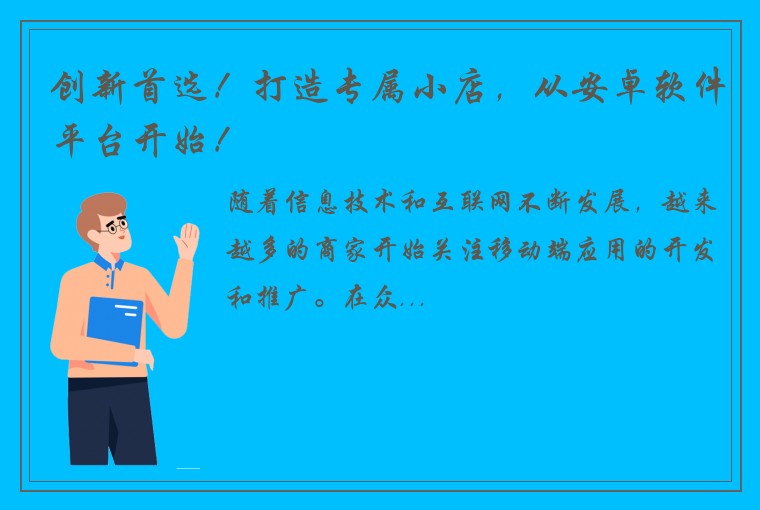 创新首选！打造专属小店，从安卓软件平台开始！

随着信息技术和互联网不断发展，越来越多的商家开始关注移动端应用的开发和推广。在众...